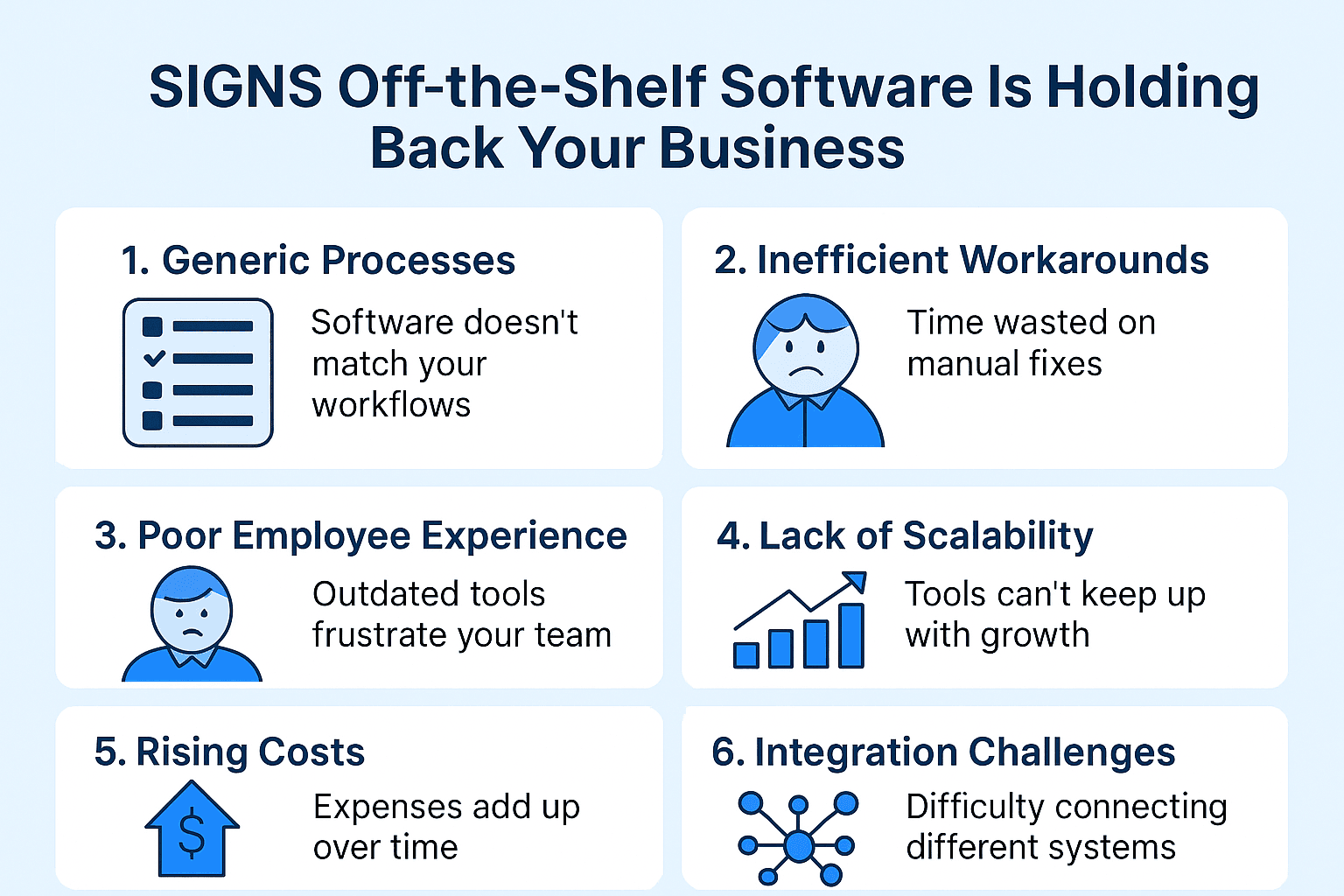 SIGNS Off-the-Shelf Software Is Holding Back Your Business

1. Generic Processes

Software doesn't match your workflows

2. Inefficient Workarounds

Time wasted on manual fixes

3. Poor Employee Experience

Outdated tools frustrate your team

4. Lack of Scalability

Tools can't keep up with growth

5. Rising Costs

$

Expenses add up over time

6. Integration Challenges

Difficulty connecting different systems